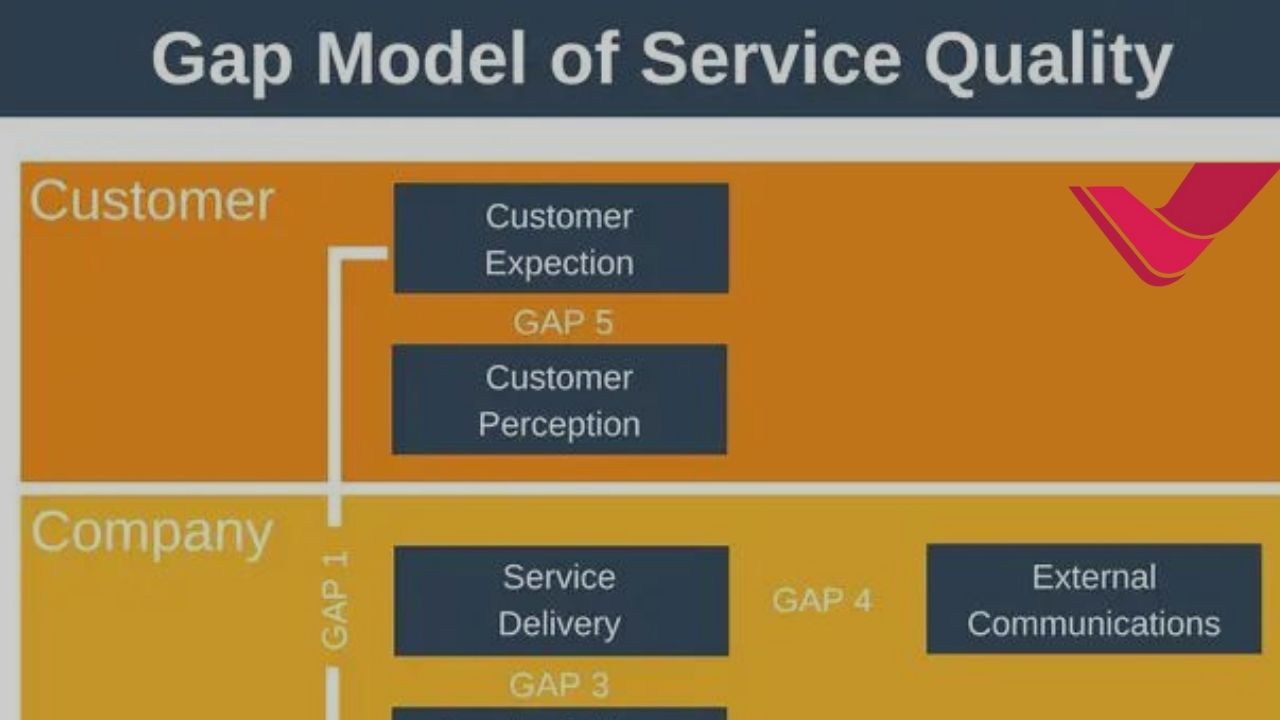 Gap Model of Service Quality

Customer

Customer Expection

GAP 5

Customer Perception

Company

GAP 1

Service Delivery

GAP 4

External Communications

GAP 3